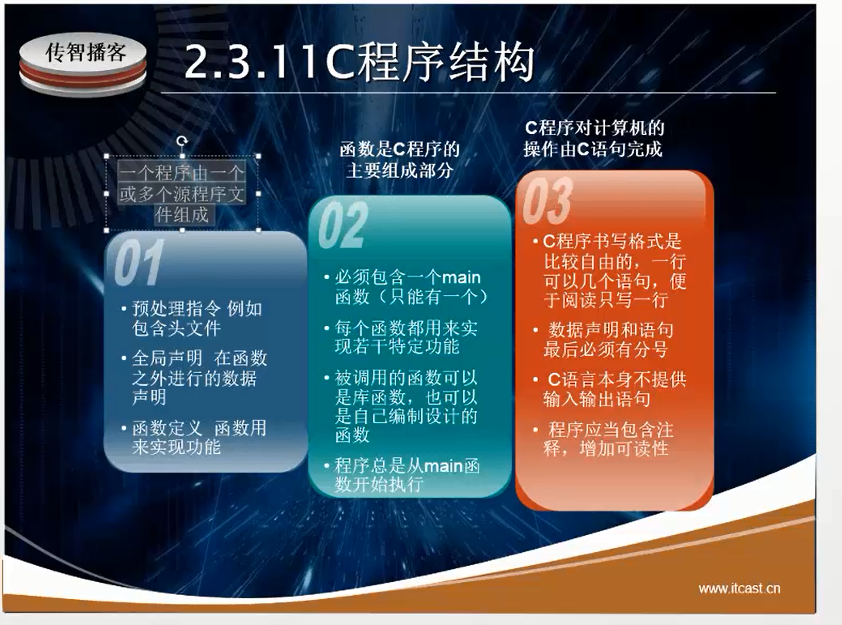 传智播客

2.3.11C程序结构

一个程序由一个或多个源程序文件组成

01

• 预处理指令 例如包含头文件

• 全局声明 在函数之外进行的数据声明

• 函数定义 函数用来实现功能

函数是C程序的主要组成部分

02

• 必须包含一个main函数（只能有一个）

• 每个函数都用来实现若干特定功能

• 被调用的函数可以是库函数，也可以是自己编制设计的函数

• 程序总是从main函数开始执行

C程序对计算机的操作由C语句完成

03

• C程序书写格式是比较自由的，一行可以几个语句，便于阅读只写一行

• 数据声明和语句最后必须有分号

• C语言本身不提供输入输出语句

• 程序应当包含注释，增加可读性

www.itcast.cn